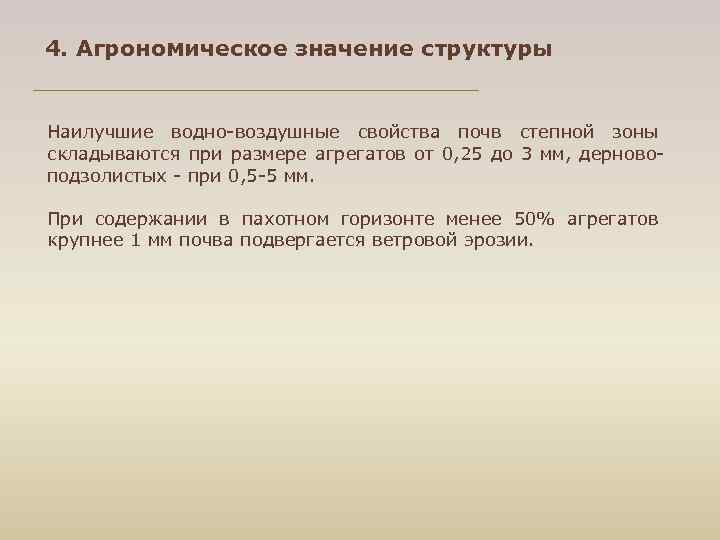 4. Агрономическое значение структуры

Наилучшие водно-воздушные свойства почв степной зоны складываются при размере агрегатов от 0,25 до 3 мм, дерново-подзолистых - при 0,5-5 мм.

При содержании в пахотном горизонте менее 50% агрегатов крупнее 1 мм почва подвергается ветровой эрозии.